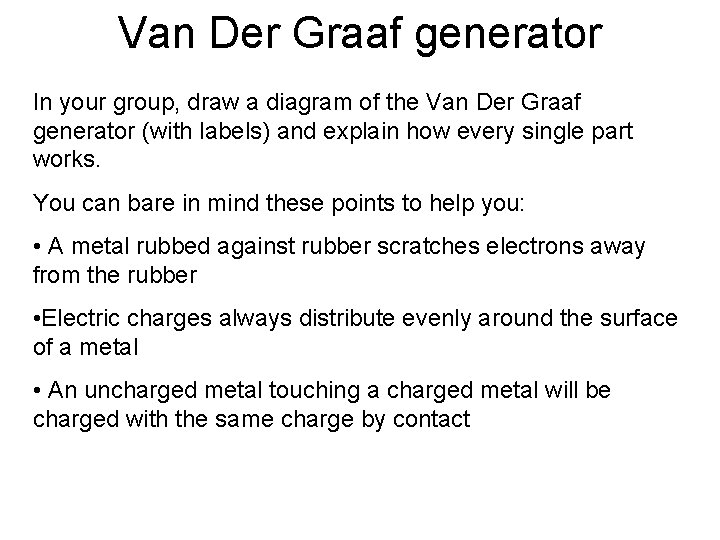 Van Der Graaf generator

In your group, draw a diagram of the Van Der Graaf generator (with labels) and explain how every single part works.

You can bare in mind these points to help you:

• A metal rubbed against rubber scratches electrons away from the rubber

•Electric charges always distribute evenly around the surface of a metal

• An uncharged metal touching a charged metal will be charged with the same charge by contact